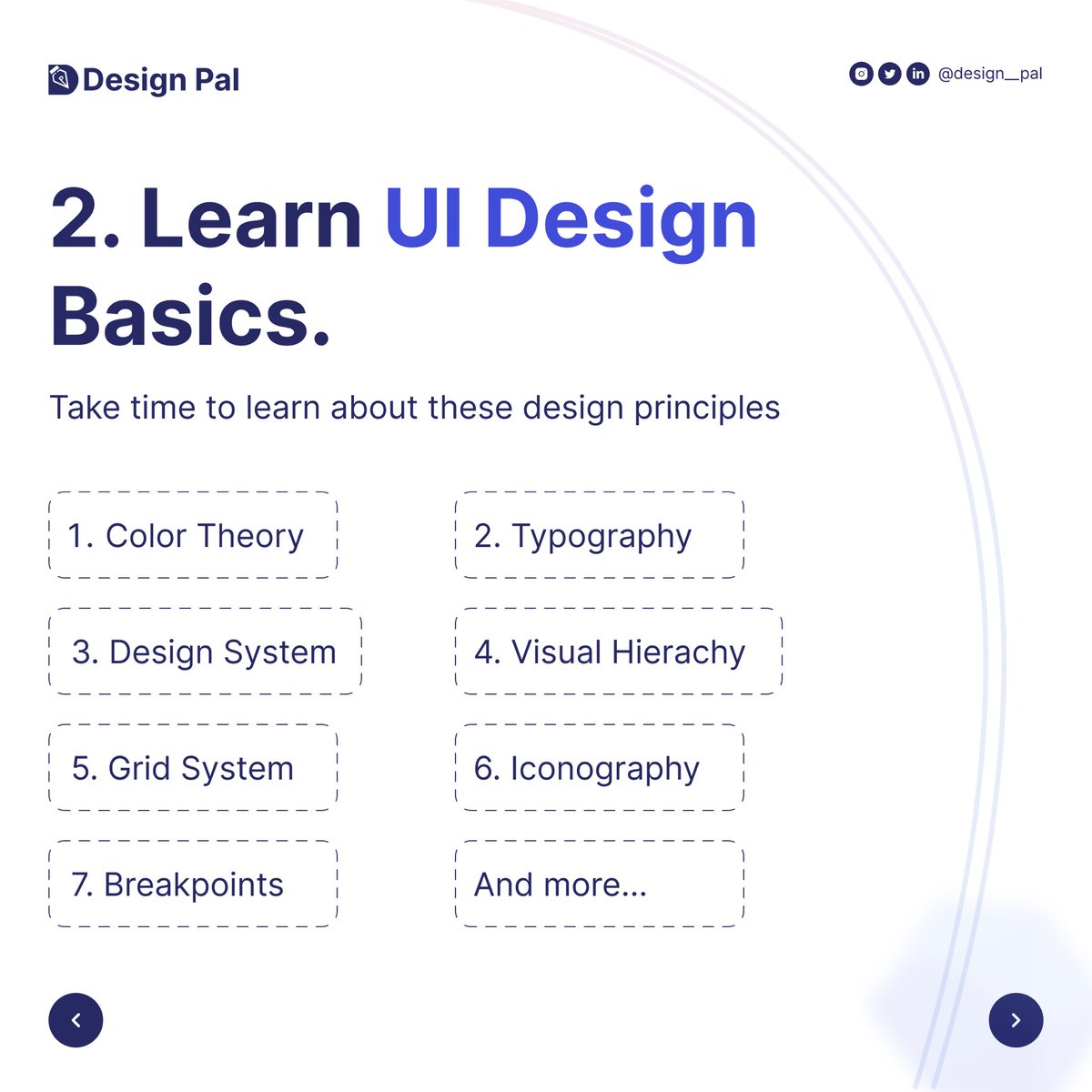 Design Pal

@design__pal

2. Learn UI Design Basics.

Take time to learn about these design principles

1. Color Theory

2. Typography

3. Design System

4. Visual Hierachy

5. Grid System

6. Iconography

7. Breakpoints

And more...